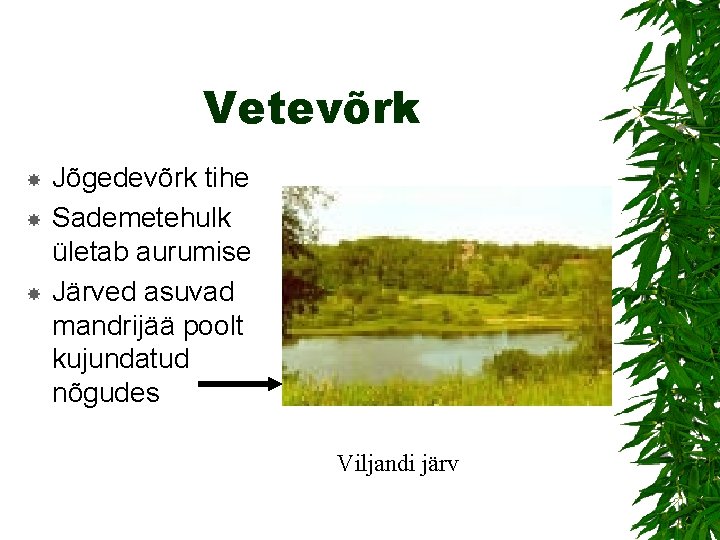 Vetevõrk

Jõgedevõrk tihe

Sademetehulk ületab aurumise

Järved asuvad mandrijää poolt kujundatud nõgudes

Viljandi järv